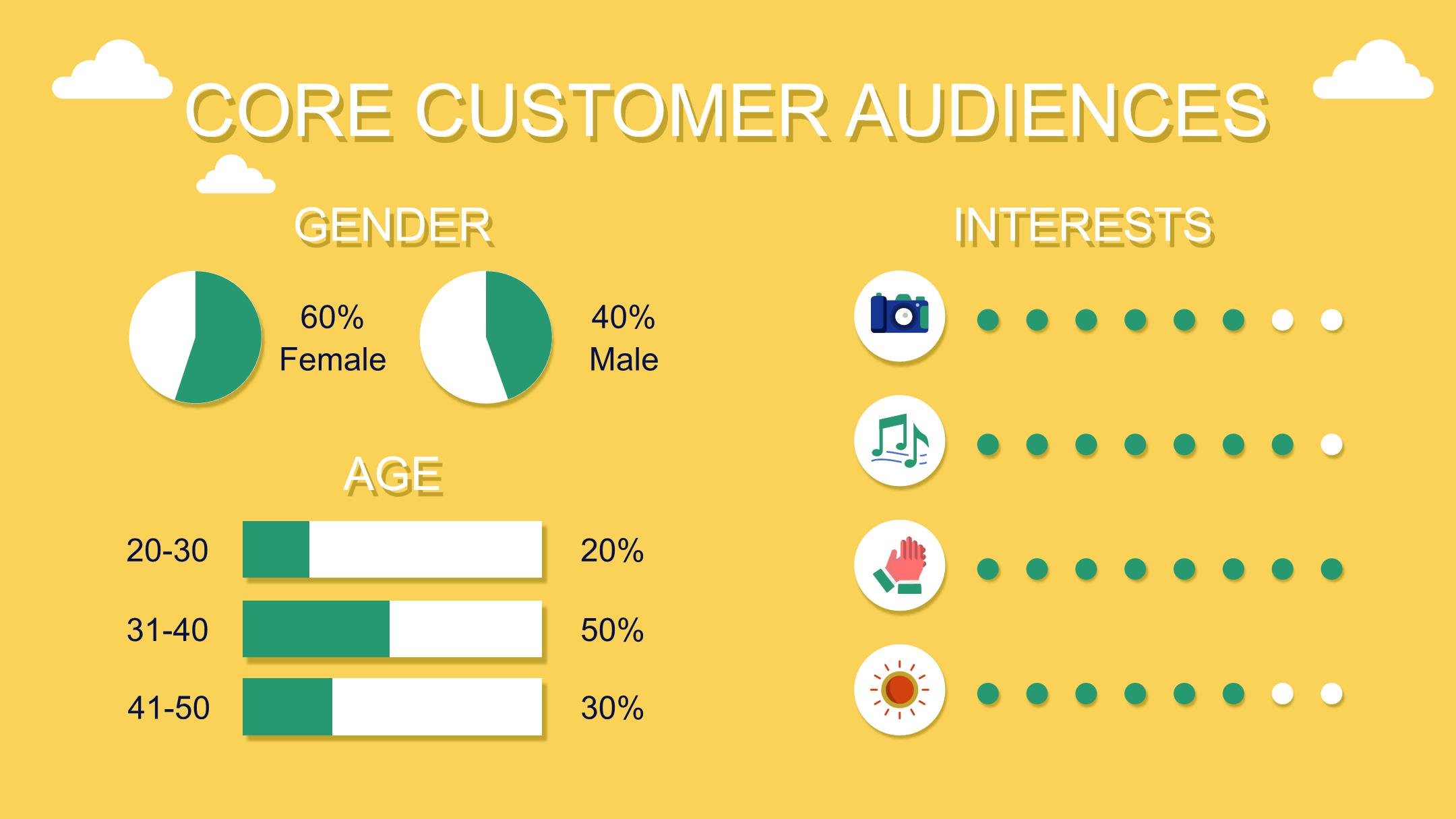 CORE CUSTOMER AUDIENCES

GENDER

60%
Female

40%
Male

AGE

20-30 20%

31-40 50%

41-50 30%

INTERESTS